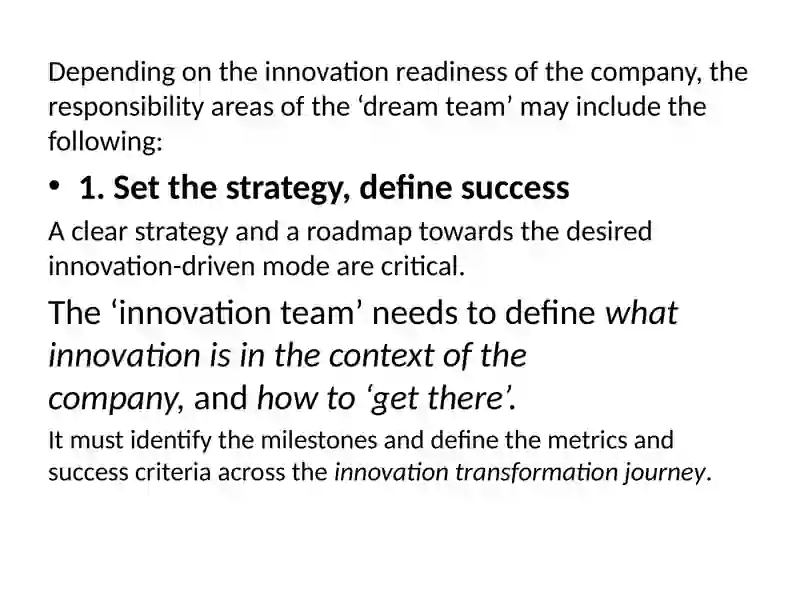 Depending on the innovation readiness of the company, the responsibility areas of the ‘dream team’ may include the following:

• 1. Set the strategy, define success

A clear strategy and a roadmap towards the desired innovation-driven mode are critical.

The ‘innovation team’ needs to define what innovation is in the context of the company, and how to ‘get there’.

It must identify the milestones and define the metrics and success criteria across the innovation transformation journey.